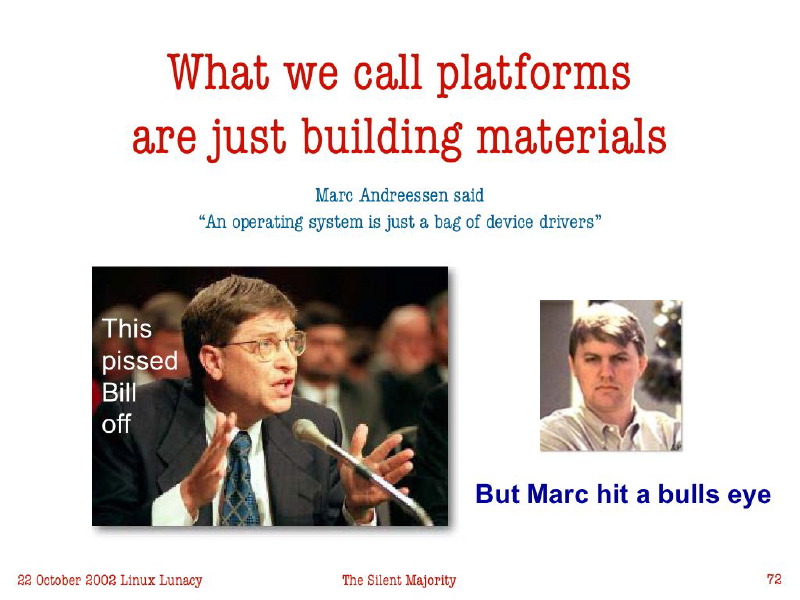 What we call platforms are just building materials

Marc Andreessen said
"An operating system is just a bag of device drivers"

This pissed Bill off

But Marc hit a bulls eye

22 October 2002 Linux Lunacy

The Silent Majority

72